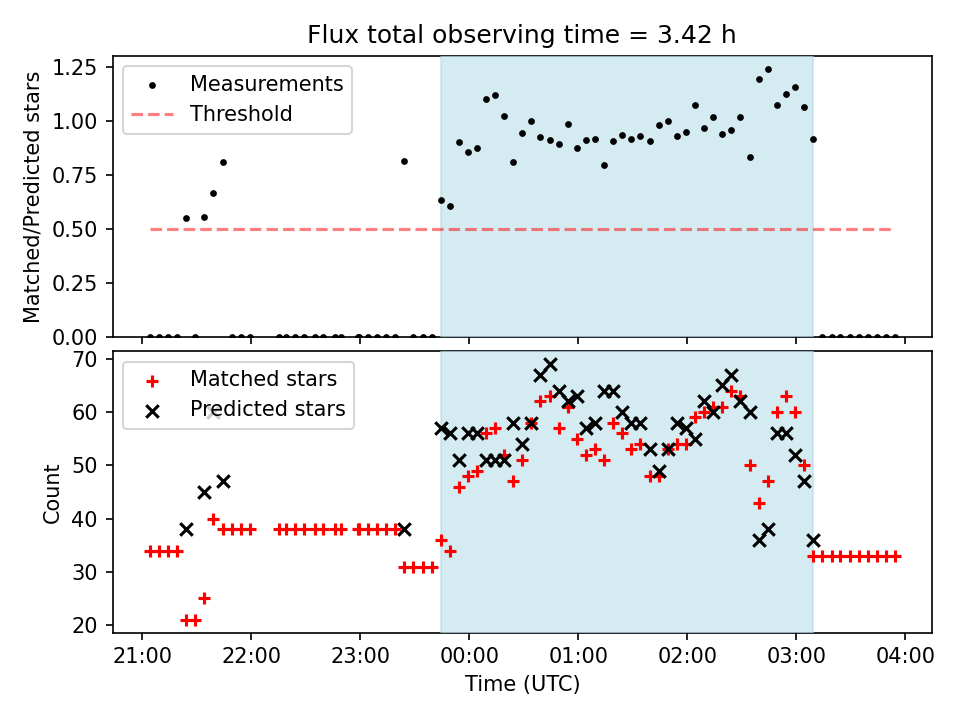 Flux total observing time = 3.42 h

Matched/Predicted stars

1.25
1.00
0.75
0.50
0.25
0.00

Measurements
Threshold

Count

70
60
50
40
30
20

Matched stars
Predicted stars

21:00
22:00
23:00
00:00
01:00
02:00
03:00
04:00

Time (UTC)